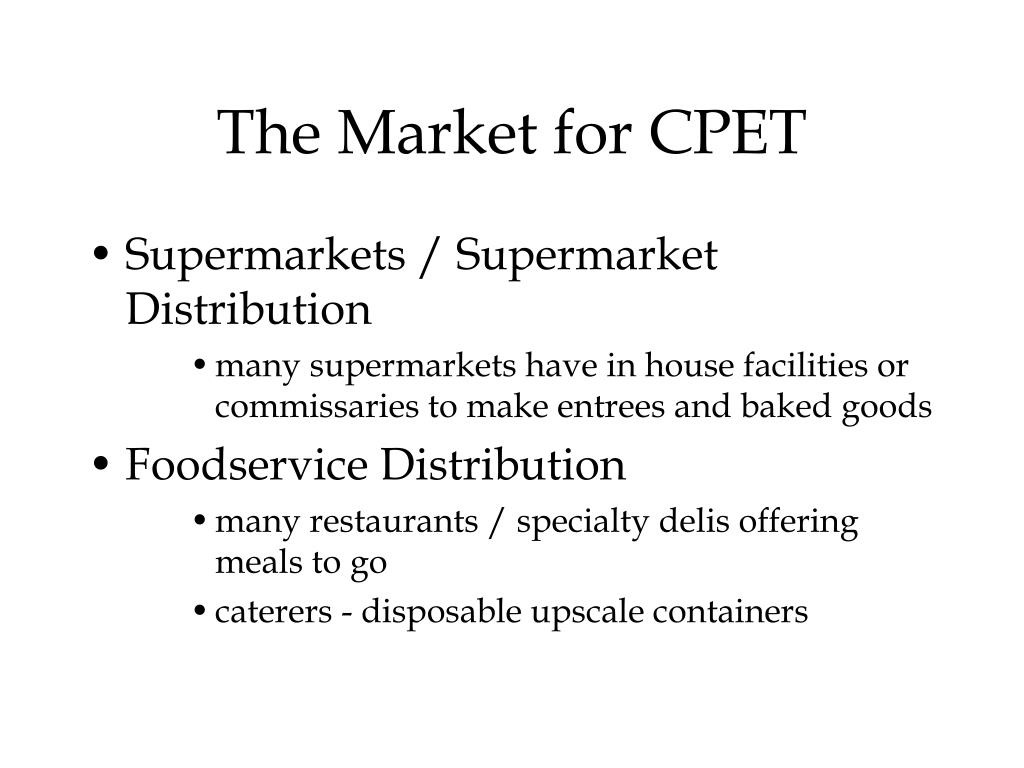 The Market for CPET

• Supermarkets / Supermarket Distribution

• many supermarkets have in house facilities or commissaries to make entrees and baked goods

• Foodservice Distribution

• many restaurants / specialty delis offering meals to go

• caterers - disposable upscale containers